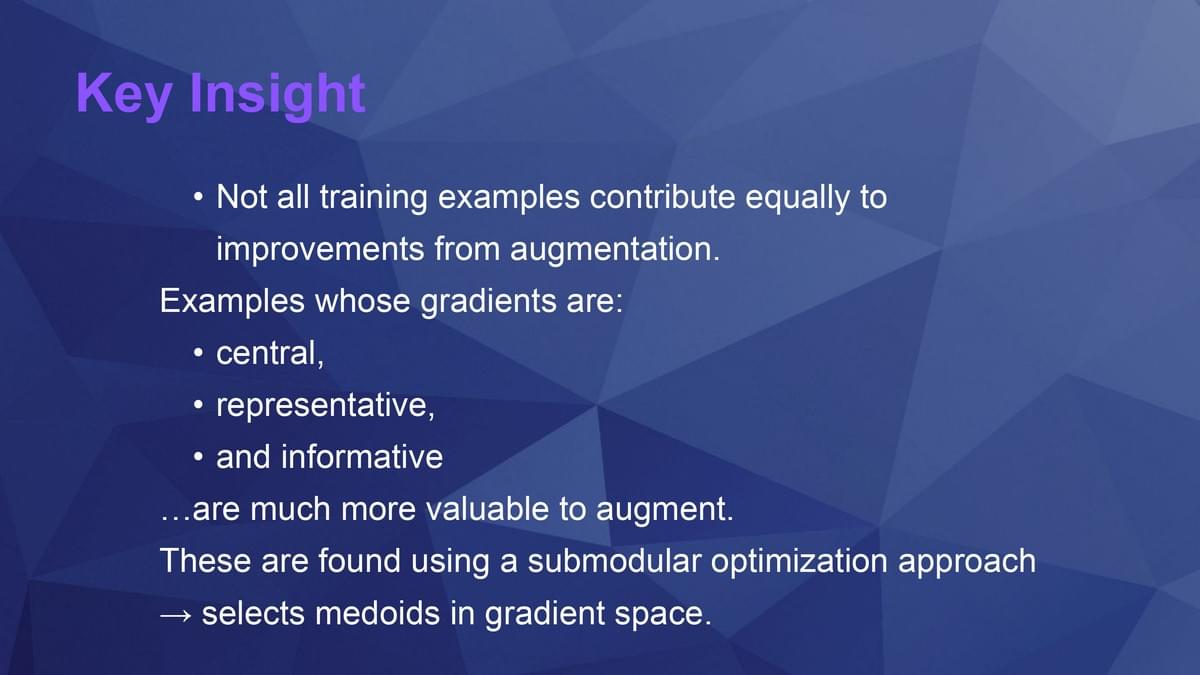 Key Insight

• Not all training examples contribute equally to improvements from augmentation.

Examples whose gradients are:

• central,
• representative,
• and informative

…are much more valuable to augment.

These are found using a submodular optimization approach

→ selects medoids in gradient space.